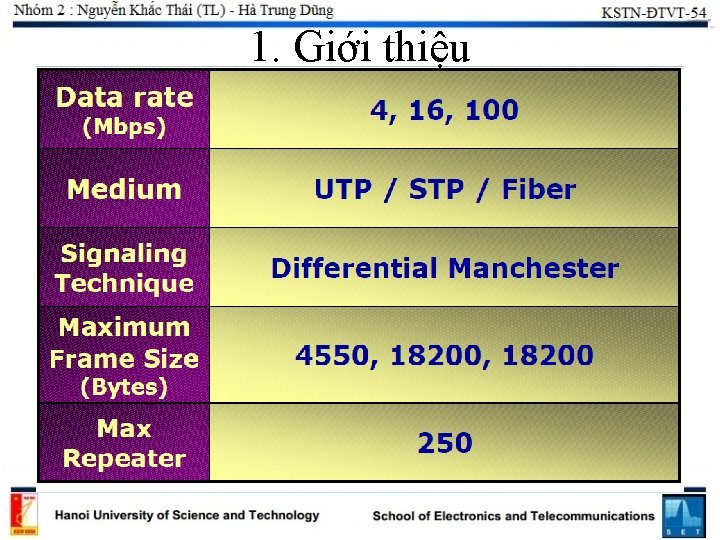 Nhóm 2 : Nguyễn Khắc Thái (TL) - Hà Trung Dũng

KSTN-ĐTVT-54

1. Giới thiệu

| Data rate (Mbps) | 4, 16, 100 |
|---|---|
| Medium | UTP / STP / Fiber |
| Signaling Technique | Differential Manchester |
| Maximum Frame Size (Bytes) | 4550, 18200, 18200 |
| Max Repeater | 250 |

Hanoi University of Science and Technology

School of Electronics and Telecommunications

SET